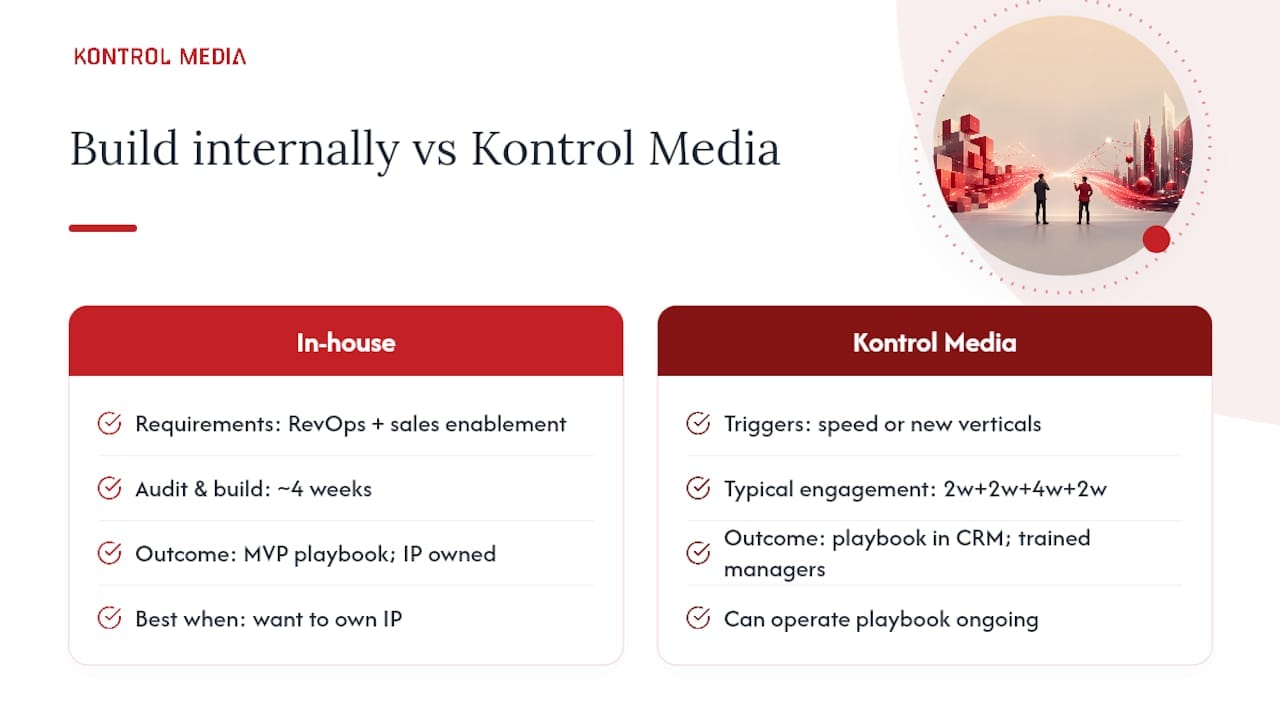 KONTROL MEDIA

Build internally vs Kontrol Media

In-house

Requirements: RevOps + sales enablement

Audit & build: ~4 weeks

Outcome: MVP playbook; IP owned

Best when: want to own IP

Kontrol Media

Triggers: speed or new verticals

Typical engagement: 2w+2w+4w+2w

Outcome: playbook in CRM; trained managers

Can operate playbook ongoing